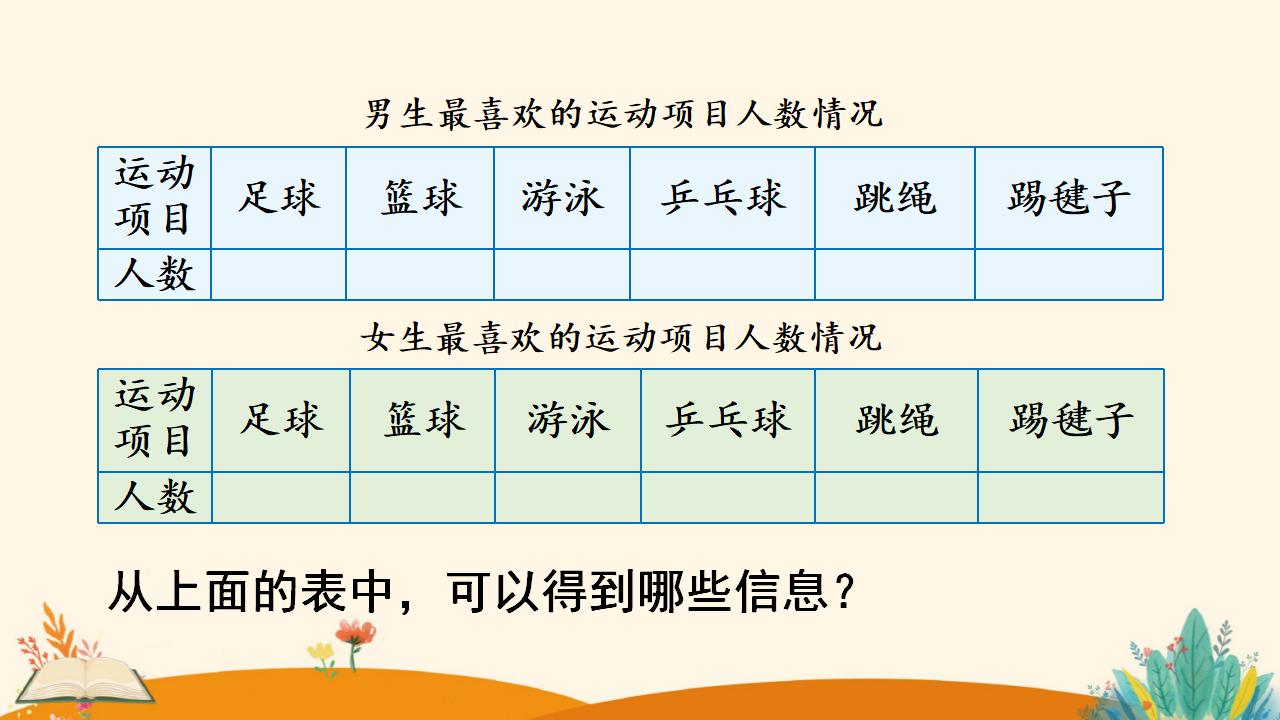 男生最喜欢的运动项目人数情况

| 运动项目 | 足球 | 篮球 | 游泳 | 乒乓球 | 跳绳 | 踢毽子 |
|---|---|---|---|---|---|---|
| 人数 |  |  |  |  |  |  |

女生最喜欢的运动项目人数情况

| 运动项目 | 足球 | 篮球 | 游泳 | 乒乓球 | 跳绳 | 踢毽子 |
|---|---|---|---|---|---|---|
| 人数 |  |  |  |  |  |  |

从上面的表中，可以得到哪些信息？